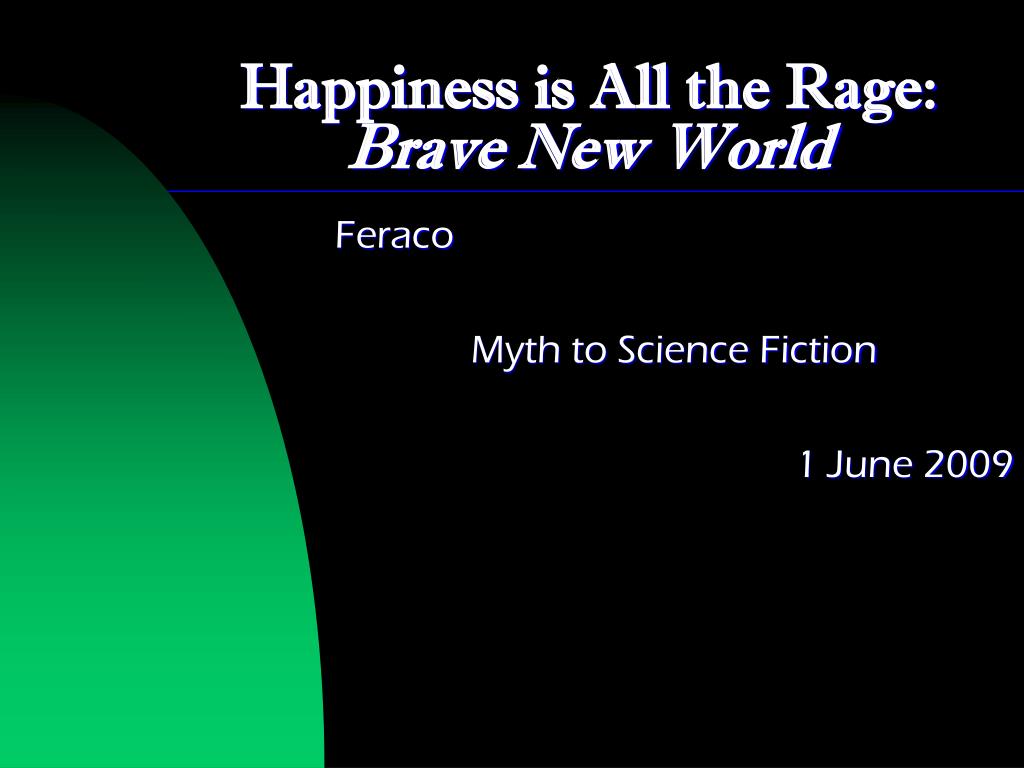 Happiness is All the Rage:
Brave New World

Feraco

Myth to Science Fiction

1 June 2009